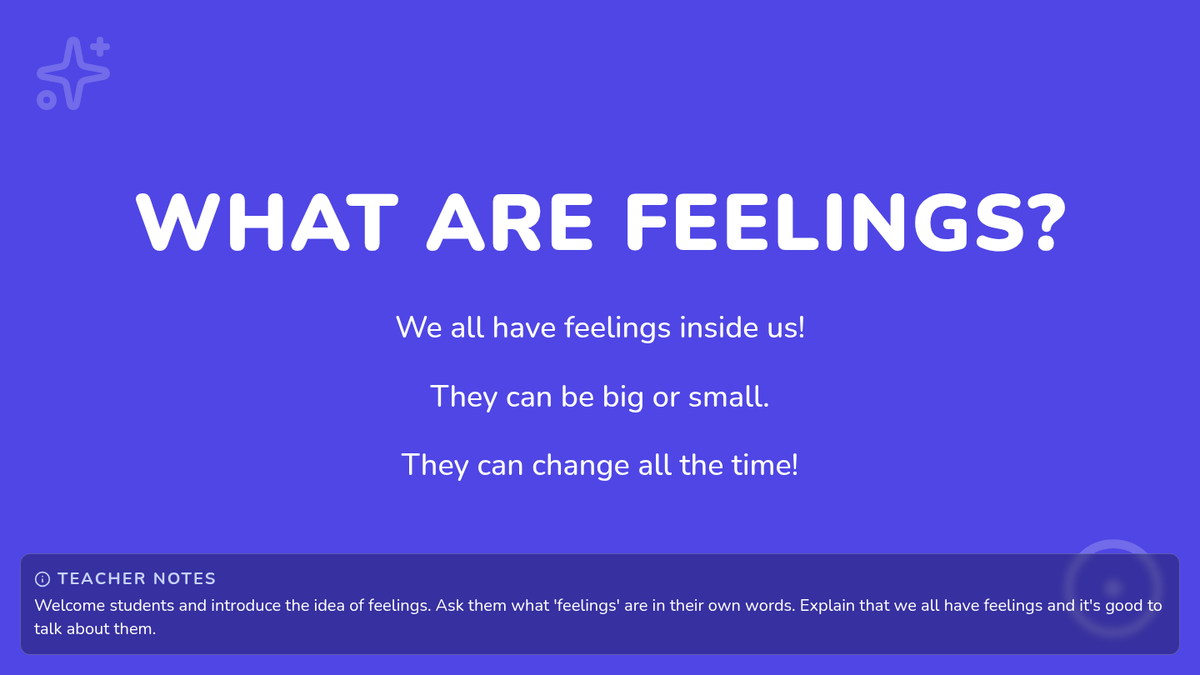 WHAT ARE FEELINGS?

We all have feelings inside us!

They can be big or small.

They can change all the time!

TEACHER NOTES
Welcome students and introduce the idea of feelings. Ask them what 'feelings' are in their own words. Explain that we all have feelings and it's good to talk about them.